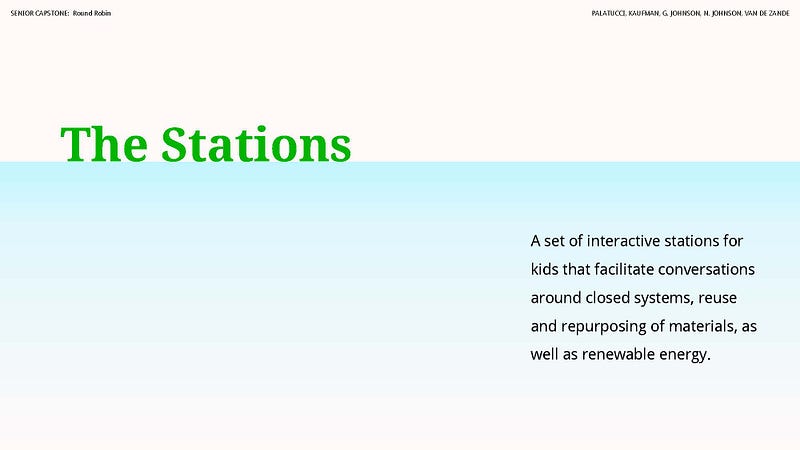 SENIOR CAPSTONE: Round Robin

PALATUCCI, KAUFMAN, G. JOHNSON, N. JOHNSON, VAN DE ZANDE

The Stations

A set of interactive stations for kids that facilitate conversations around closed systems, reuse and repurposing of materials, as well as renewable energy.